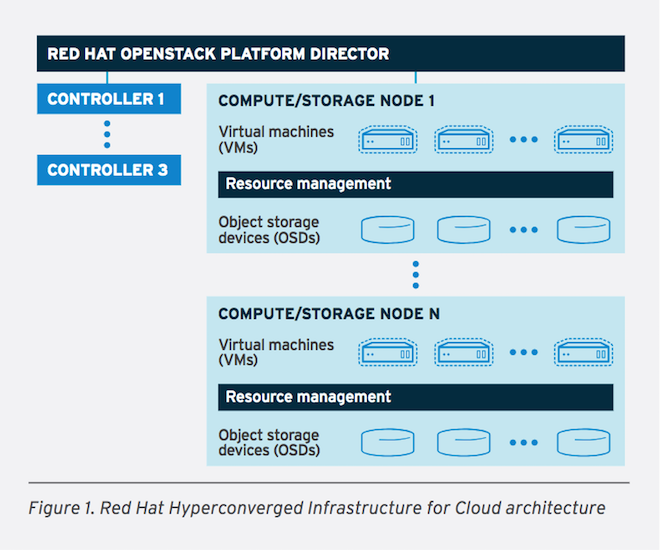 RED HAT OPENSTACK PLATFORM DIRECTOR

CONTROLLER 1

CONTROLLER 3

COMPUTE/STORAGE NODE 1

Virtual machines (VMs)

Resource management

Object storage devices (OSDs)

COMPUTE/STORAGE NODE N

Virtual machines (VMs)

Resource management

Object storage devices (OSDs)

Figure 1. Red Hat Hyperconverged Infrastructure for Cloud architecture